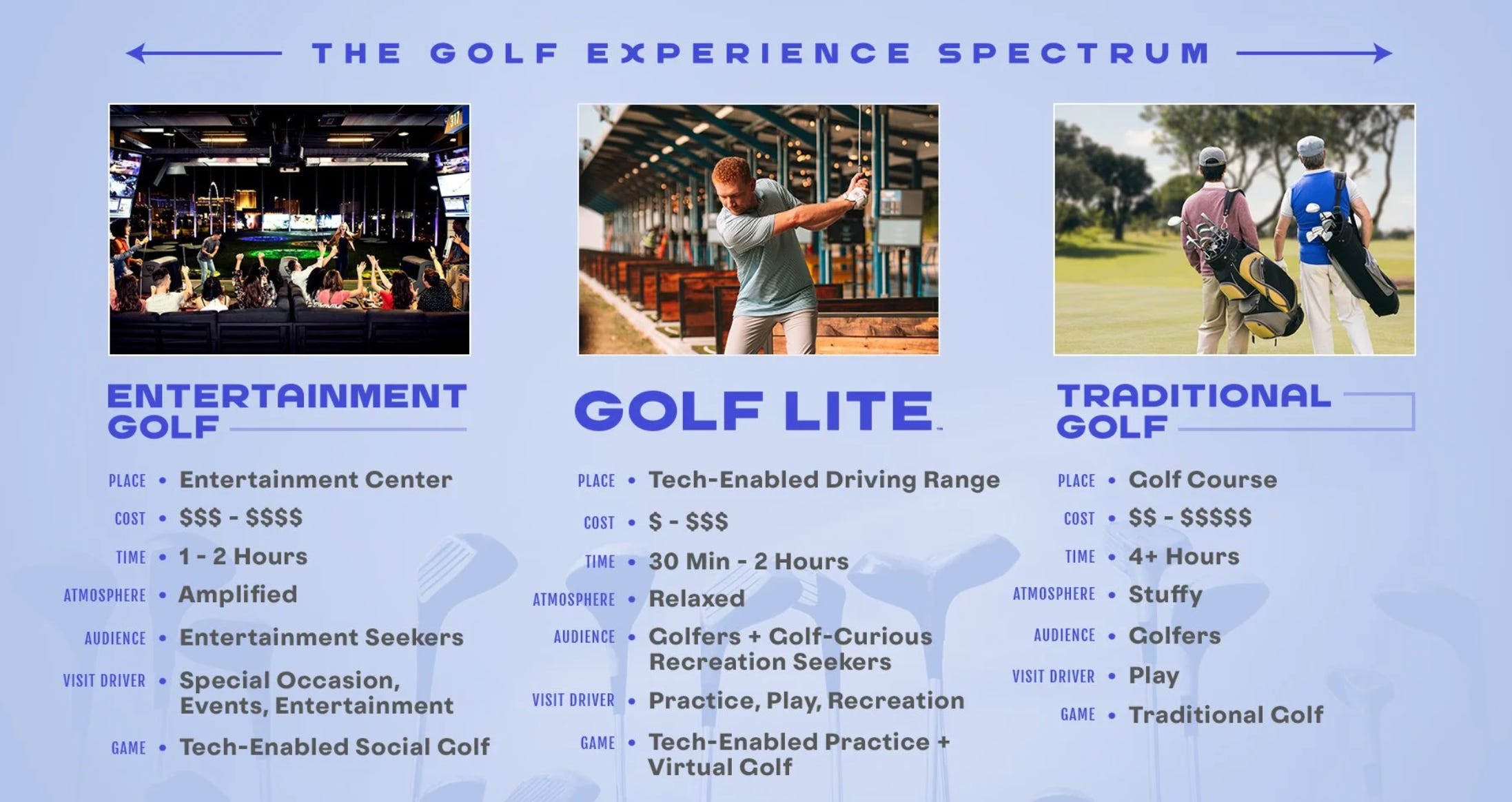 THE GOLF EXPERIENCE SPECTRUM

ENTERTAINMENT GOLF

PLACE • Entertainment Center
COST • \$\$\$ - \$\$\$\$
TIME • 1 - 2 Hours
ATMOSPHERE • Amplified
AUDIENCE • Entertainment Seekers
VISIT DRIVER • Special Occasion, Events, Entertainment
GAME • Tech-Enabled Social Golf

GOLF LITE™

PLACE • Tech-Enabled Driving Range
COST • \$ - \$\$\$
TIME • 30 Min - 2 Hours
ATMOSPHERE • Relaxed
AUDIENCE • Golfers + Golf-Curious Recreation Seekers
VISIT DRIVER • Practice, Play, Recreation
GAME • Tech-Enabled Practice + Virtual Golf

TRADITIONAL GOLF

PLACE • Golf Course
COST • \$\$ - \$\$\$\$\$
TIME • 4+ Hours
ATMOSPHERE • Stuffy
AUDIENCE • Golfers
VISIT DRIVER • Play
GAME • Traditional Golf